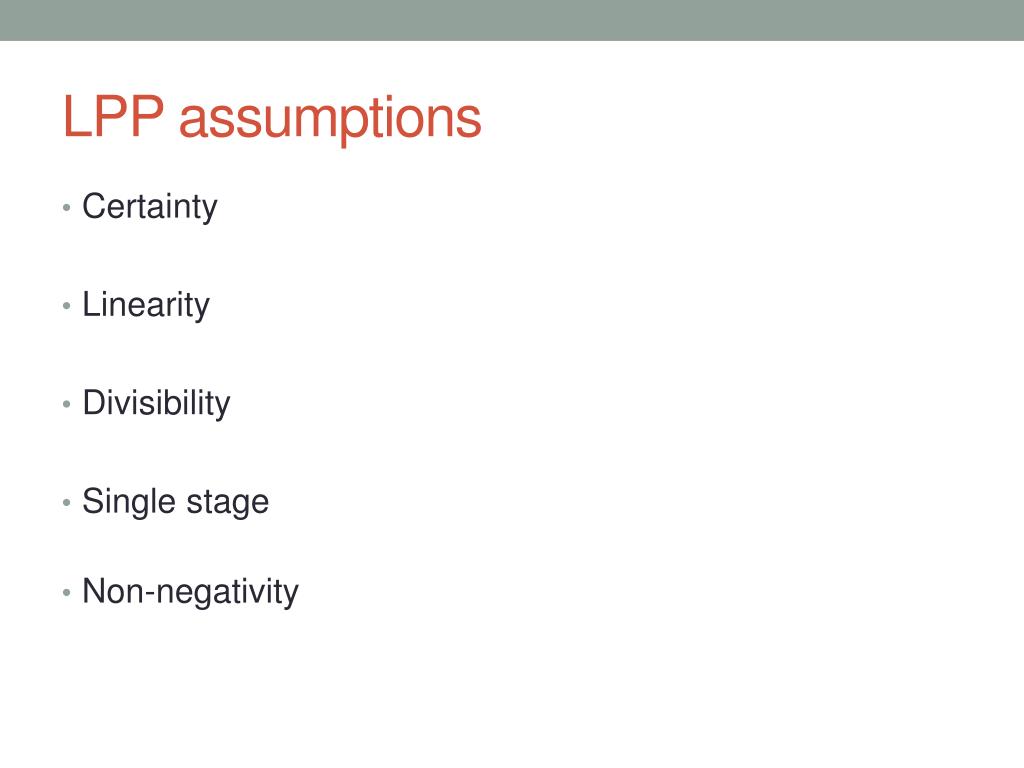 LPP assumptions

• Certainty

• Linearity

• Divisibility

• Single stage

• Non-negativity